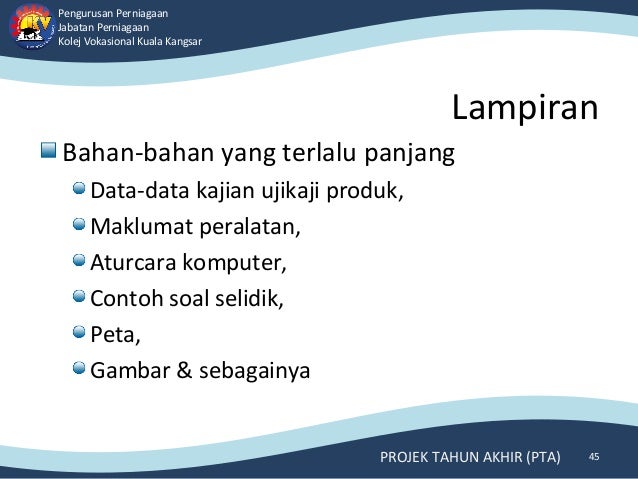 Pengurusan Perniagaan
Jabatan Perniagaan
Kolej Vokasional Kuala Kangsar

Lampiran

Bahan-bahan yang terlalu panjang

Data-data kajian ujikaji produk,

Maklumat peralatan,

Aturcara komputer,

Contoh soal selidik,

Peta,

Gambar & sebagainya

PROJEK TAHUN AKHIR (PTA) 45